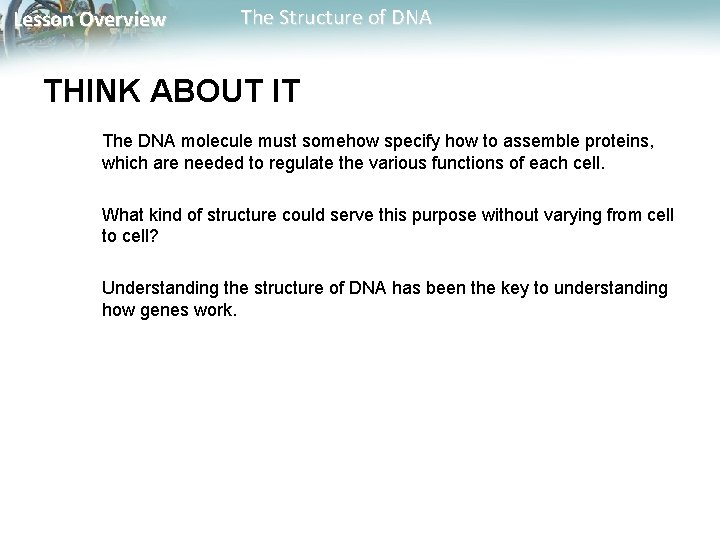 Lesson Overview The Structure of DNA

THINK ABOUT IT

The DNA molecule must somehow specify how to assemble proteins, which are needed to regulate the various functions of each cell.

What kind of structure could serve this purpose without varying from cell to cell?

Understanding the structure of DNA has been the key to understanding how genes work.